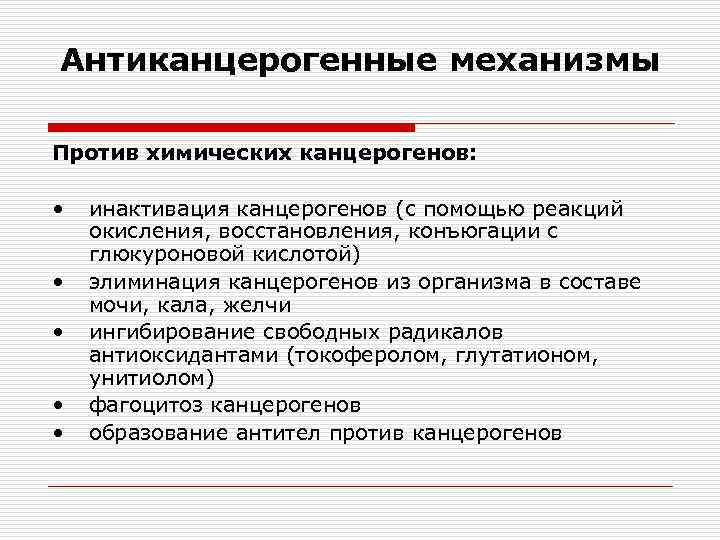 Антиканцерогенные механизмы

Против химических канцерогенов:

• инактивация канцерогенов (с помощью реакций окисления, восстановления, конъюгации с глюкуроновой кислотой)
• элиминация канцерогенов из организма в составе мочи, кала, желчи
• ингибирование свободных радикалов антиоксидантами (токоферолом, глутатионом, унитиолом)
• фагоцитоз канцерогенов
• образование антител против канцерогенов